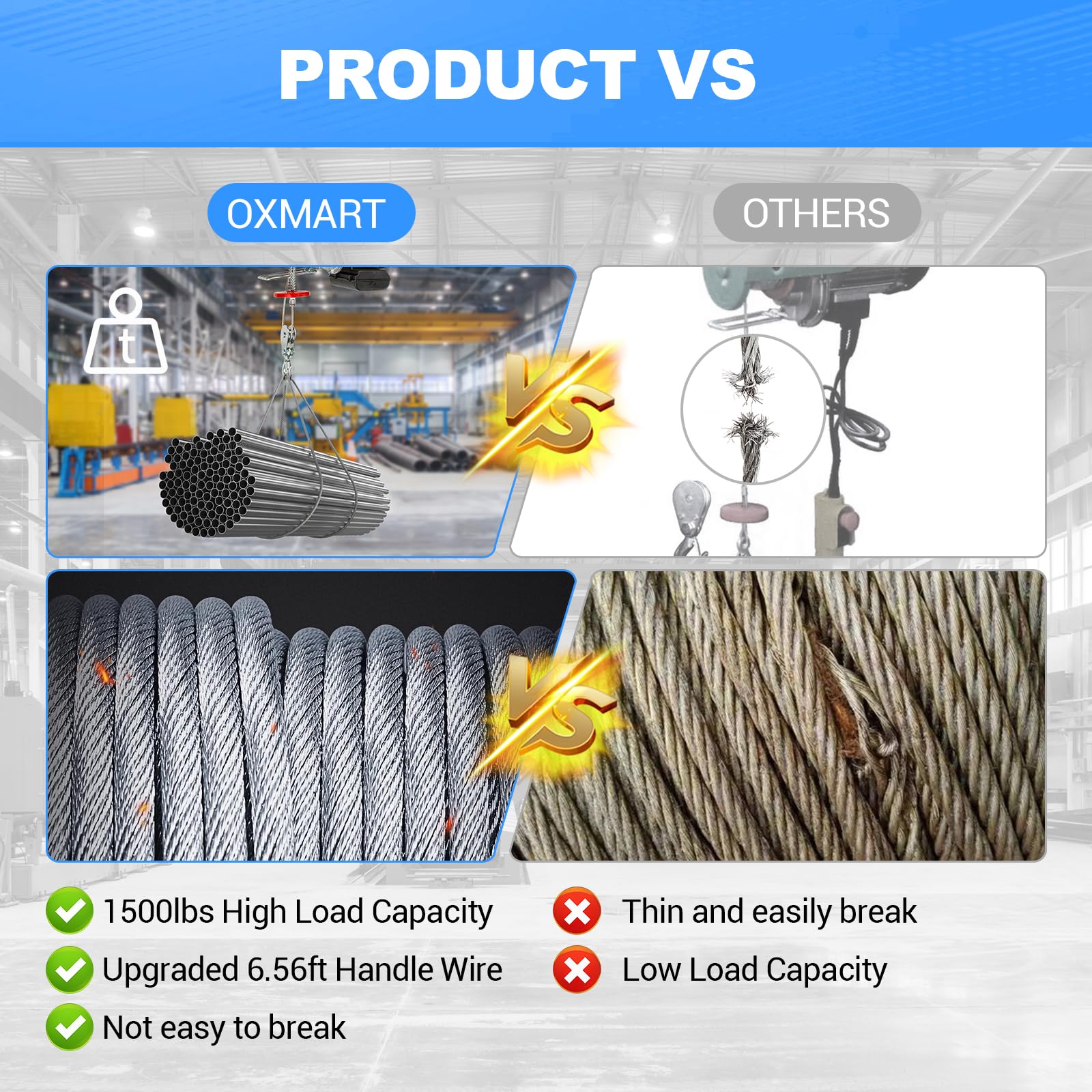 PRODUCT VS

OXMART

OTHERS

t

VS

VS

1500lbs High Load Capacity

Upgraded 6.56ft Handle Wire

Not easy to break

Thin and easily break

Low Load Capacity